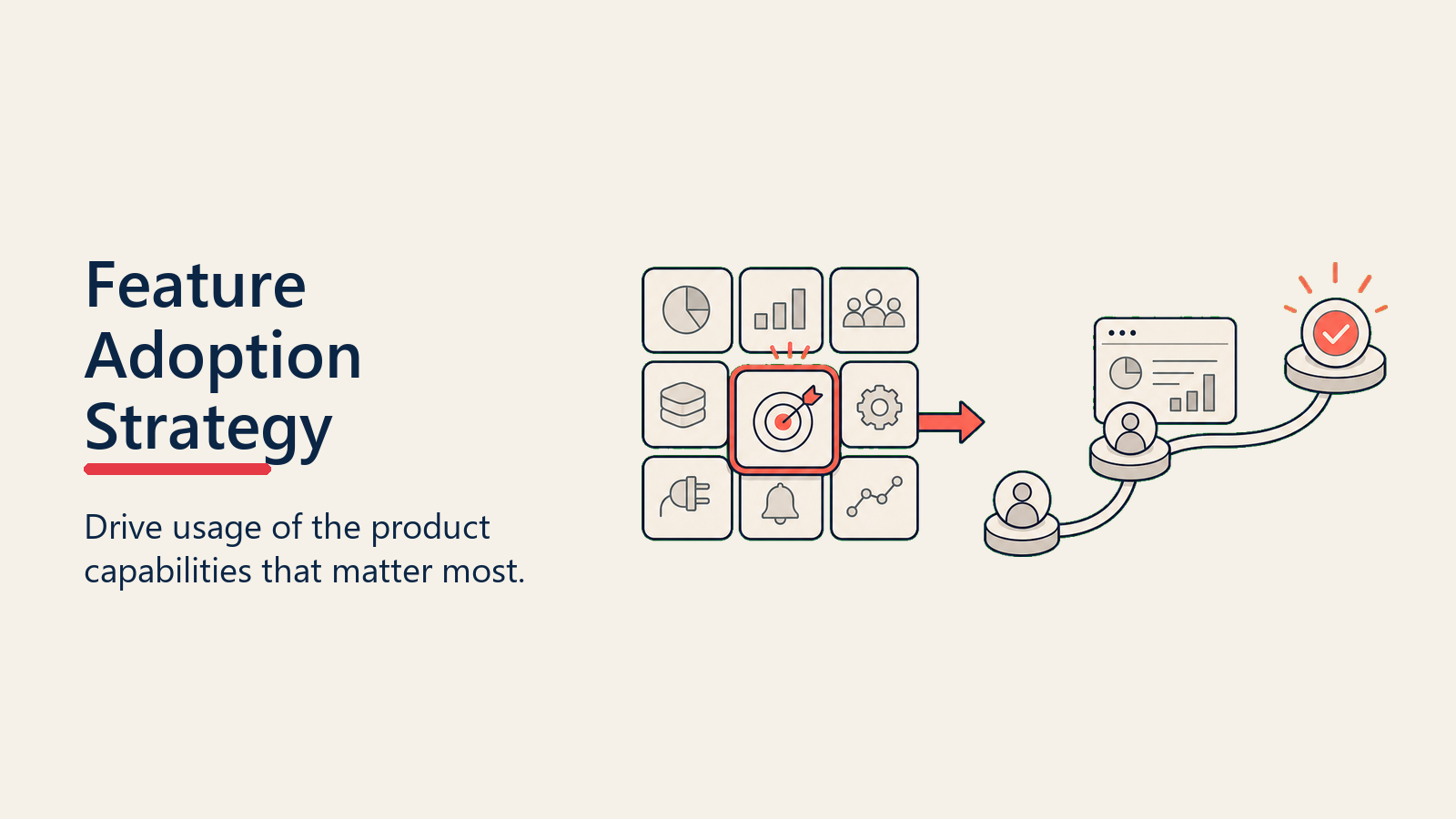 Feature Adoption Strategy

Drive usage of the product capabilities that matter most.